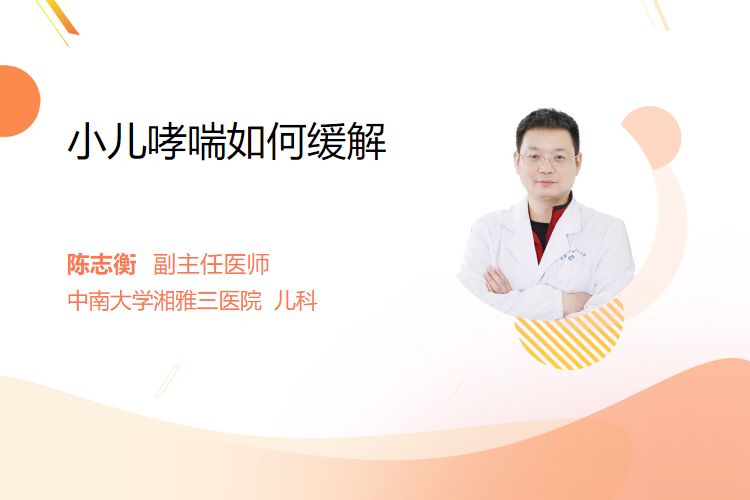 小儿哮喘如何缓解

陈志衡 副主任医师
中南大学湘雅三医院 儿科